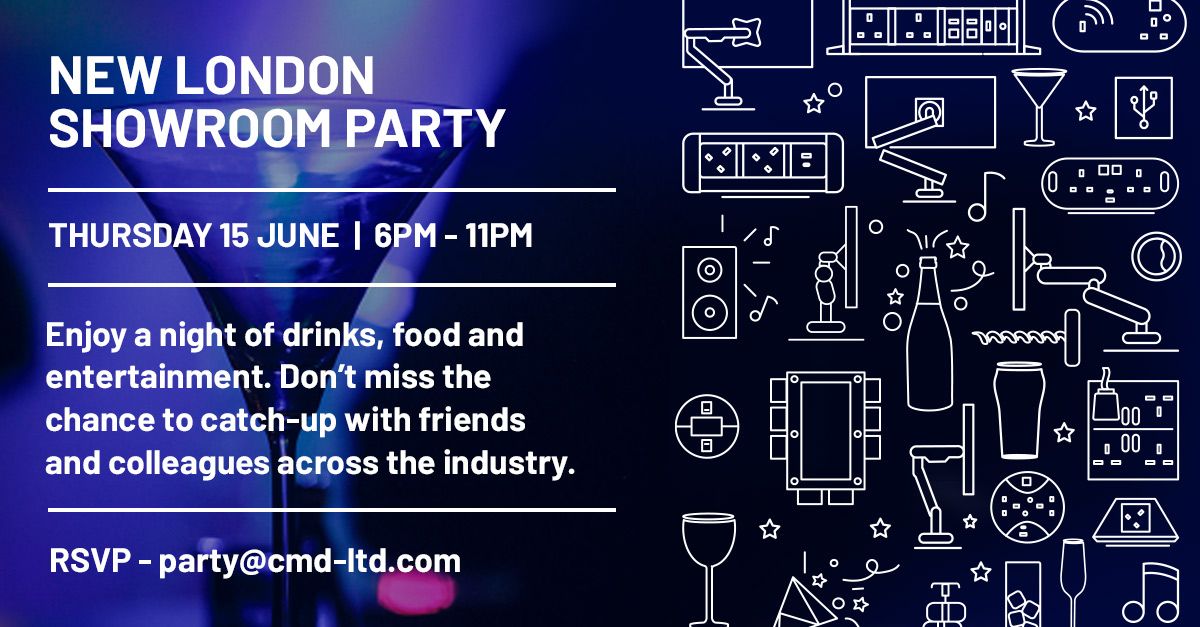 NEW LONDON SHOWROOM PARTY

THURSDAY 15 JUNE | 6PM - 11PM

Enjoy a night of drinks, food and entertainment. Don't miss the chance to catch-up with friends and colleagues across the industry.

RSVP - party@cmd-ltd.com